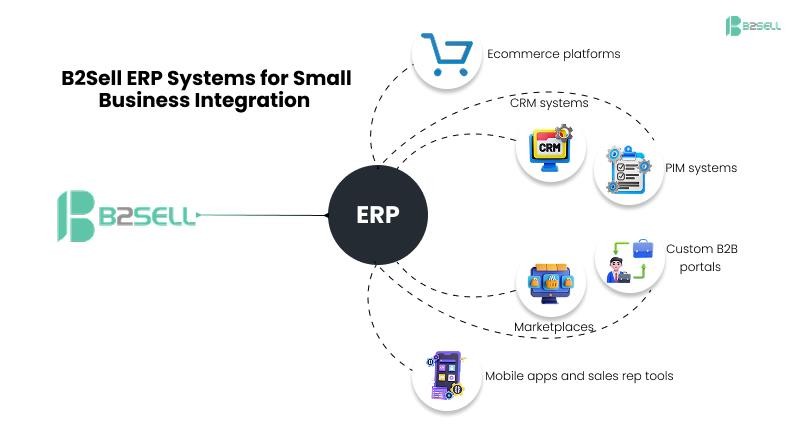 B2SELL

B2Sell ERP Systems for Small Business Integration

B2SELL

ERP

Ecommerce platforms

CRM systems

CRM

PIM systems

Custom B2B portals

Marketplaces

Mobile apps and sales rep tools